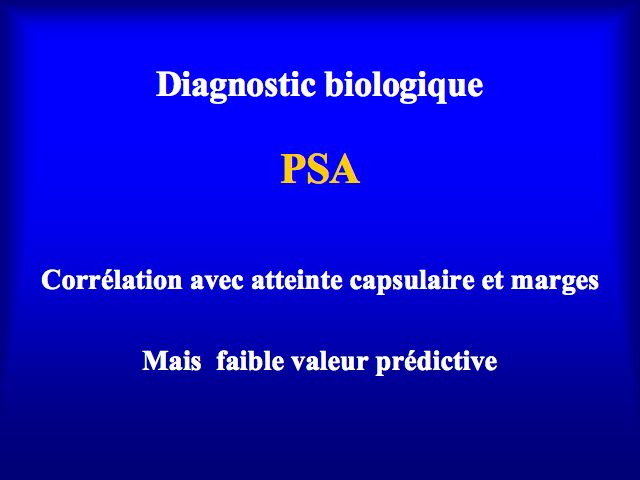 Diagnostic biologique

PSA

Corrélation avec atteinte capsulaire et marges

Mais  faible valeur prédictive